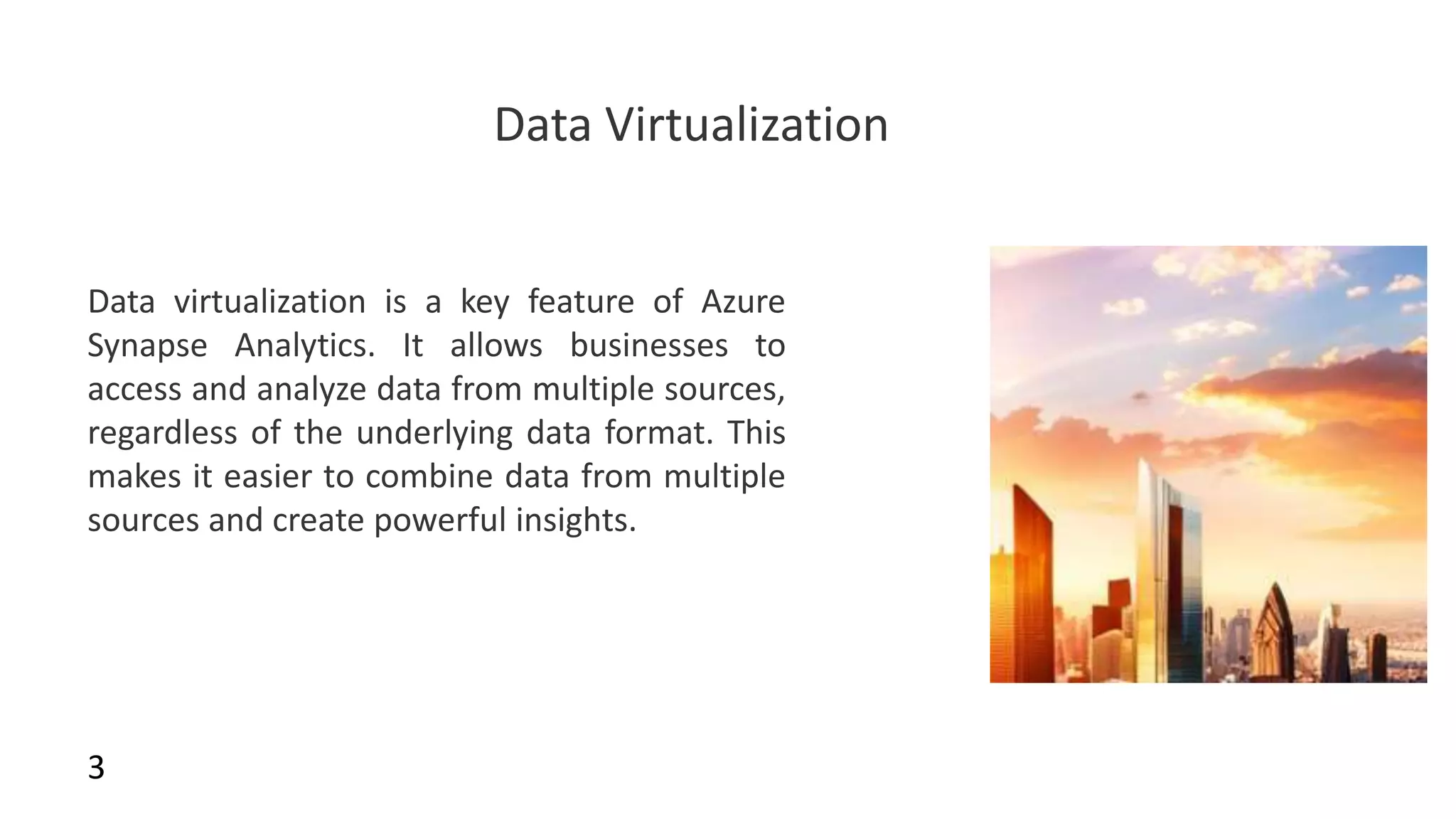 Data Virtualization

Data virtualization is a key feature of Azure Synapse Analytics. It allows businesses to access and analyze data from multiple sources, regardless of the underlying data format. This makes it easier to combine data from multiple sources and create powerful insights.

3